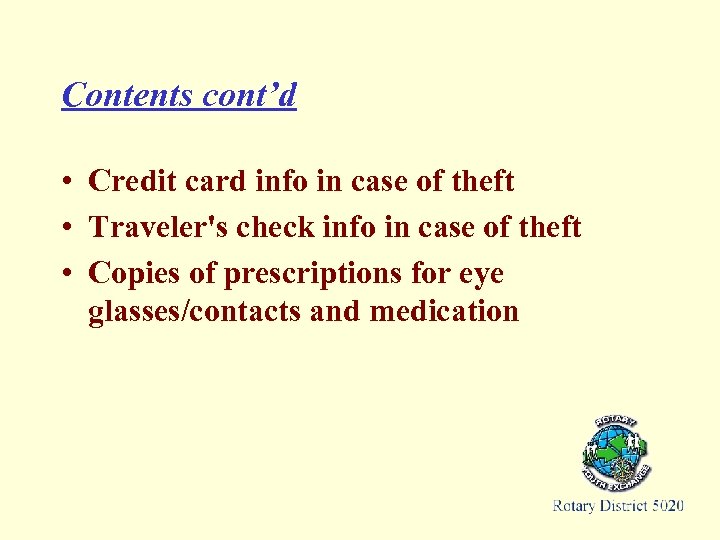 Contents cont’d

• Credit card info in case of theft
• Traveler's check info in case of theft
• Copies of prescriptions for eye glasses/contacts and medication

ROTARY
YOUTH EXCHANGE

Rotary District 5020